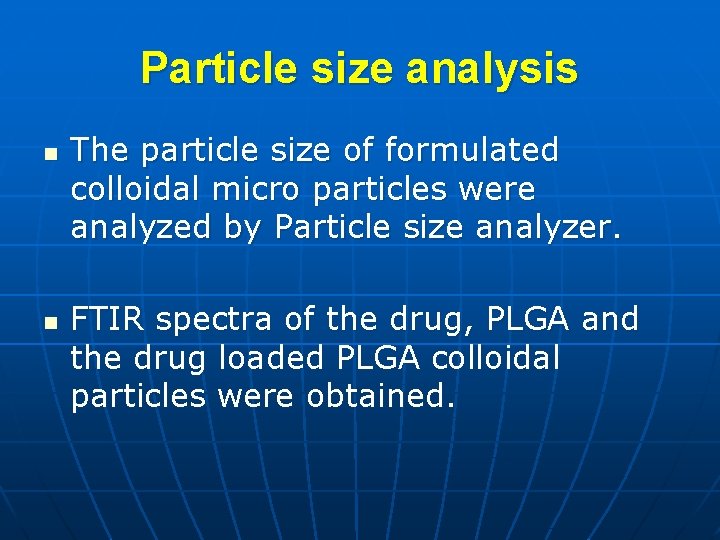 Particle size analysis

- The particle size of formulated colloidal micro particles were analyzed by Particle size analyzer.

- FTIR spectra of the drug, PLGA and the drug loaded PLGA colloidal particles were obtained.